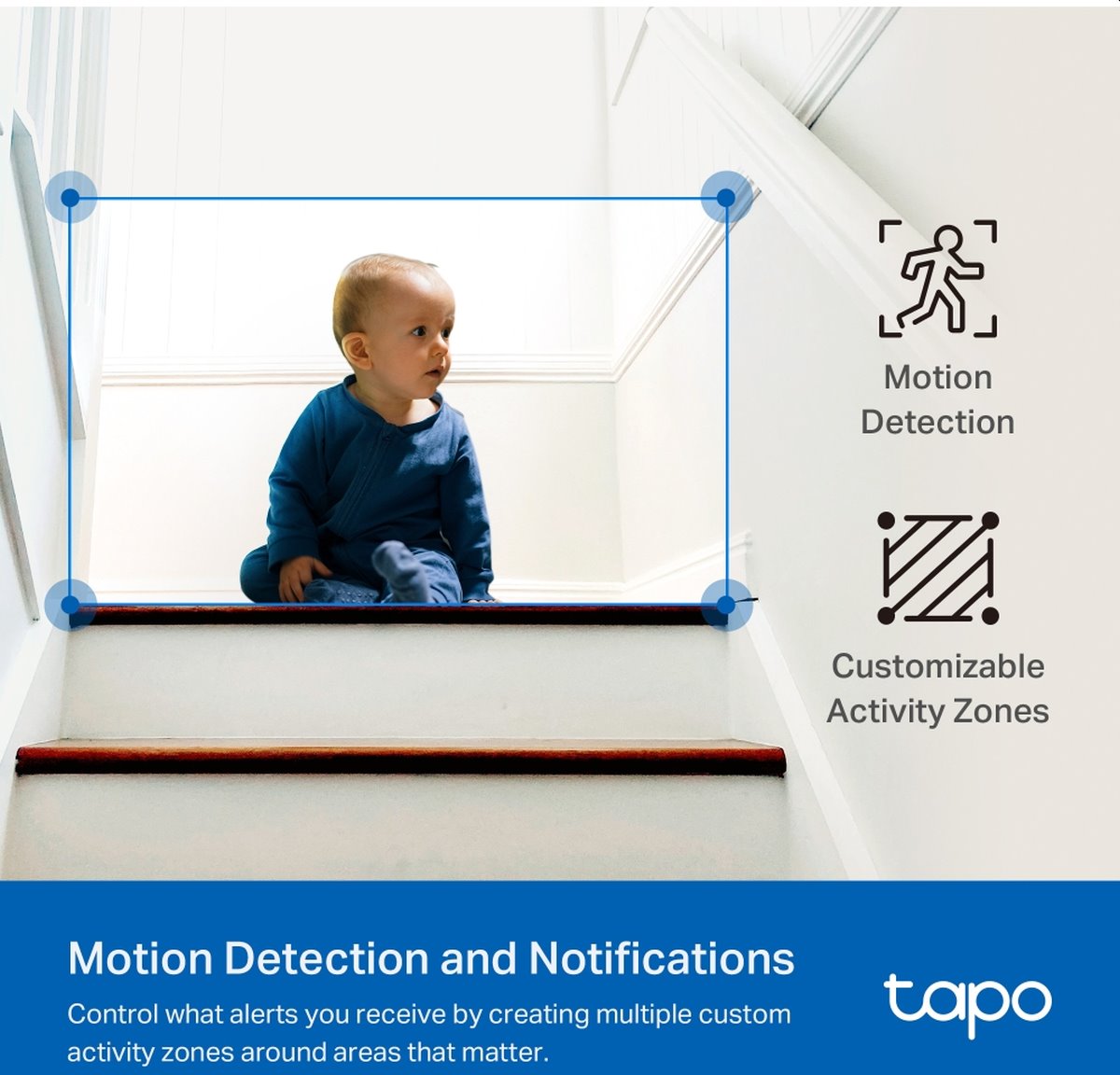 Motion Detection

Customizable Activity Zones

Motion Detection and Notifications

Control what alerts you receive by creating multiple custom activity zones around areas that matter.

tapo